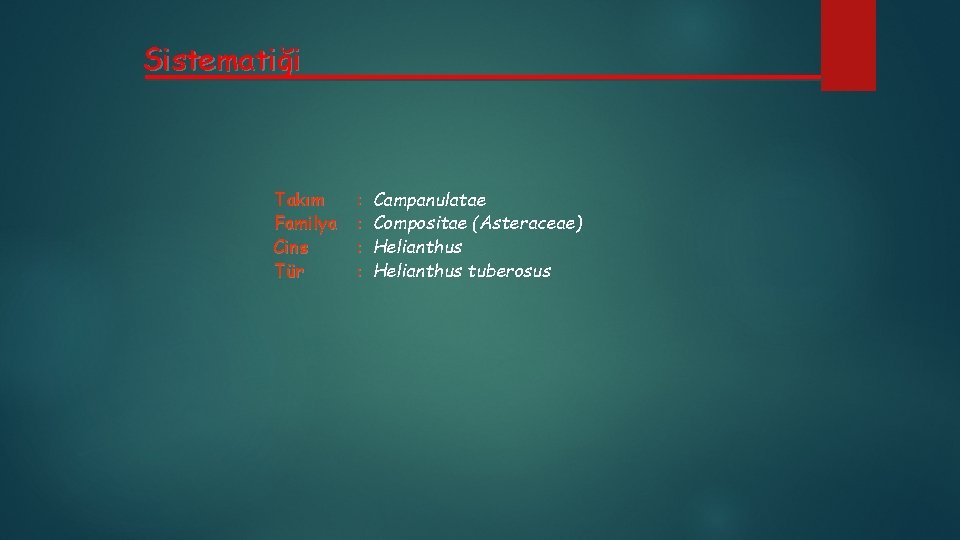 Sistematiği

Takım : Campanulatae
Familya : Compositae (Asteraceae)
Cins : Helianthus
Tür : Helianthus tuberosus